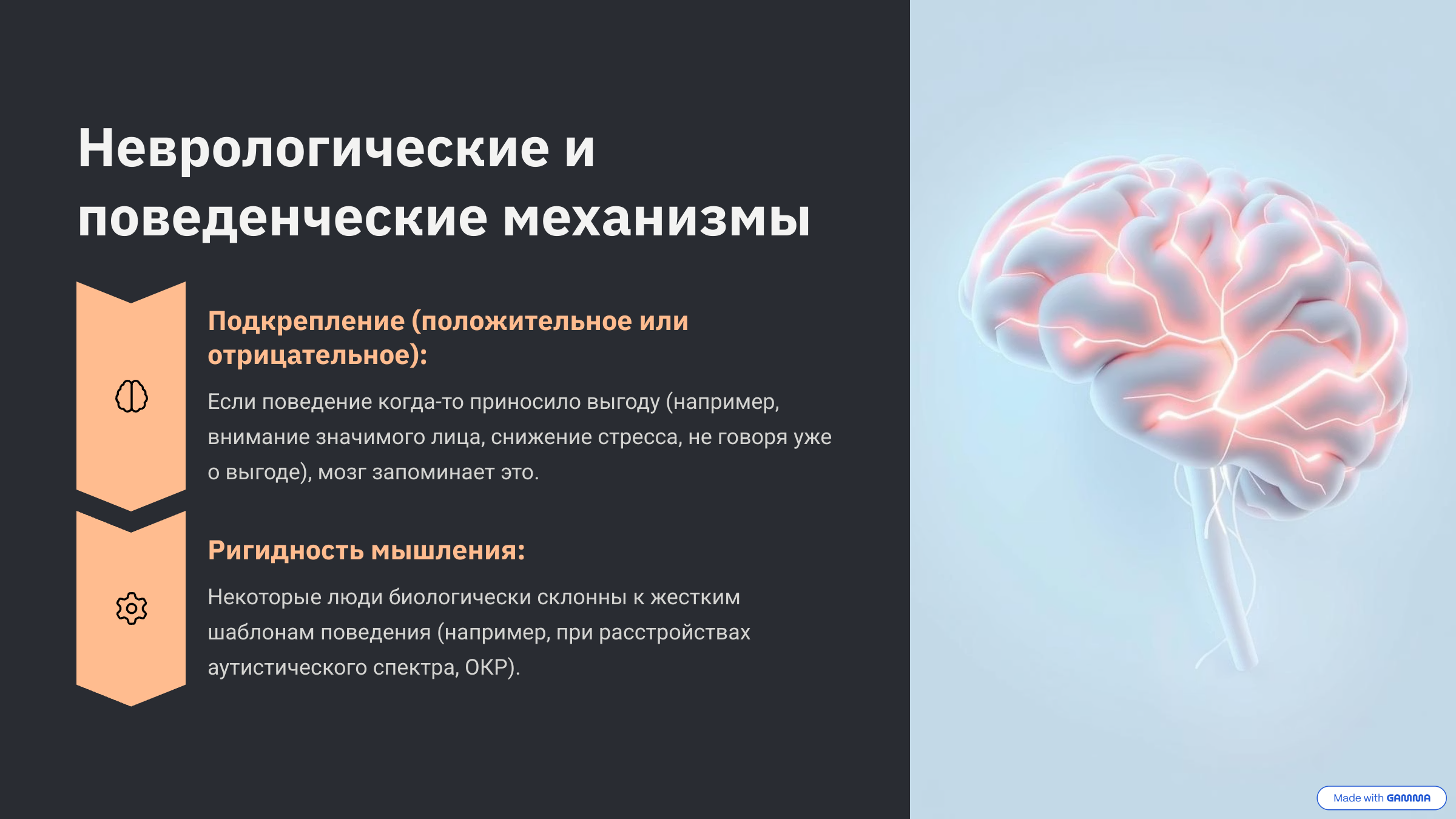 Неврологические и поведенческие механизмы

Подкрепление (положительное или отрицательное):

Если поведение когда-то приносило выгоду (например, внимание значимого лица, снижение стресса, не говоря уже о выгоде), мозг запоминает это.

Ригидность мышления:

Некоторые люди биологически склонны к жестким шаблонам поведения (например, при расстройствах аутистического спектра, ОКР).

Made with GAMMA